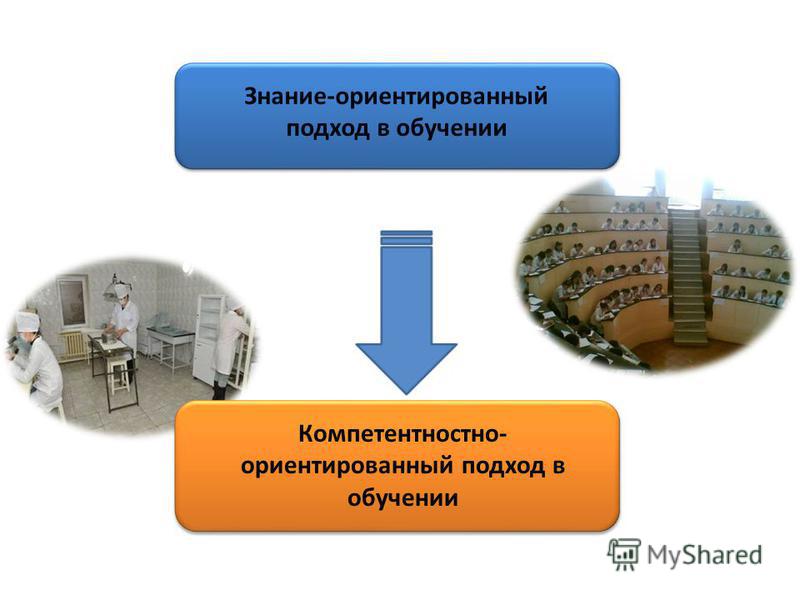 Знание-ориентированный подход в обучении

Компетентностно-ориентированный подход в обучении

MyShared